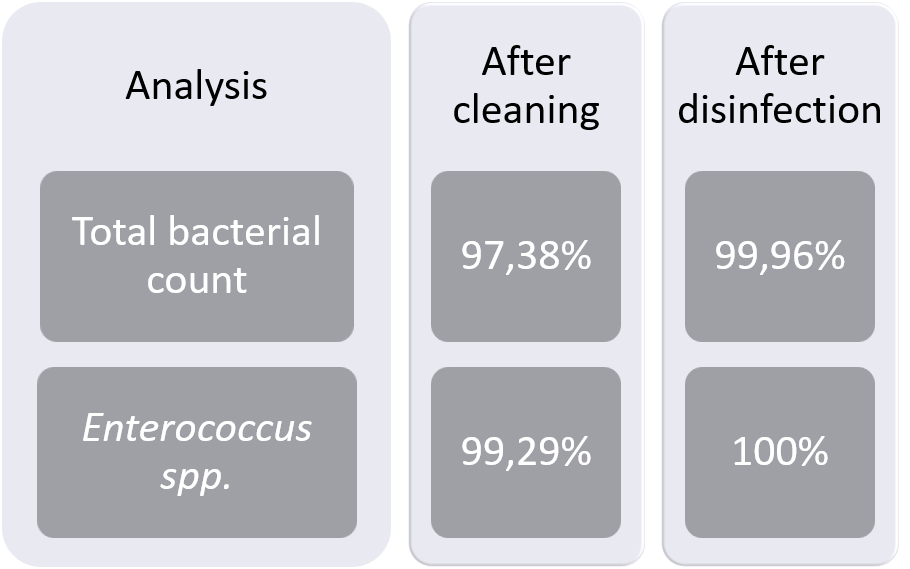 | Analysis | After cleaning | After disinfection |
|---|---|---|
| Total bacterial count | 97,38% | 99,96% |
| Enterococcus spp. | 99,29% | 100% |